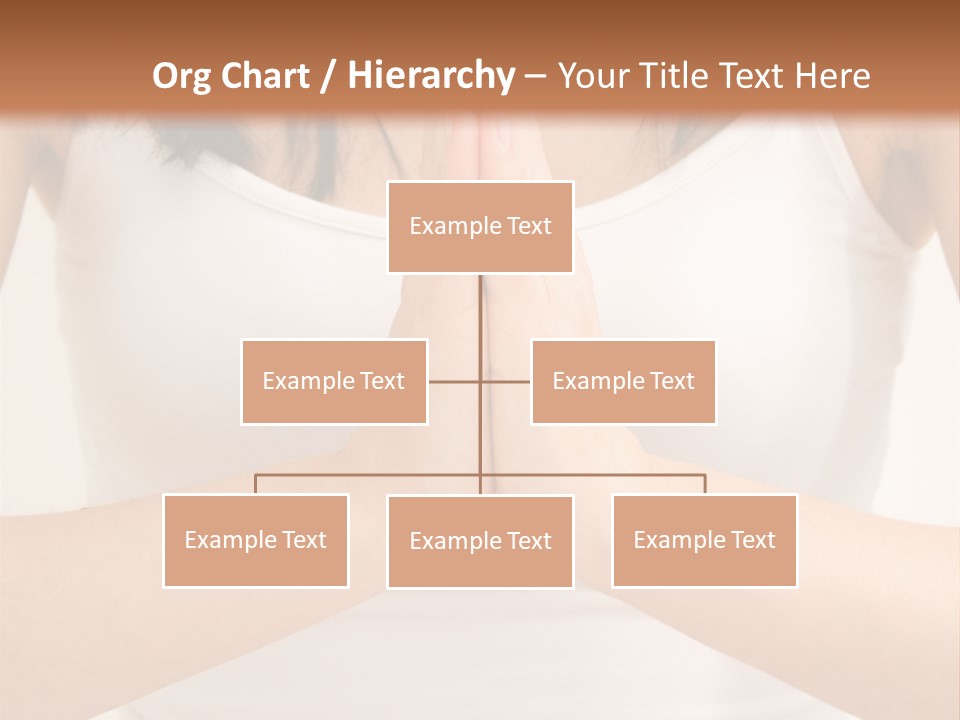 Org Chart / Hierarchy – Your Title Text Here

Example Text

Example Text

Example Text

Example Text

Example Text

Example Text